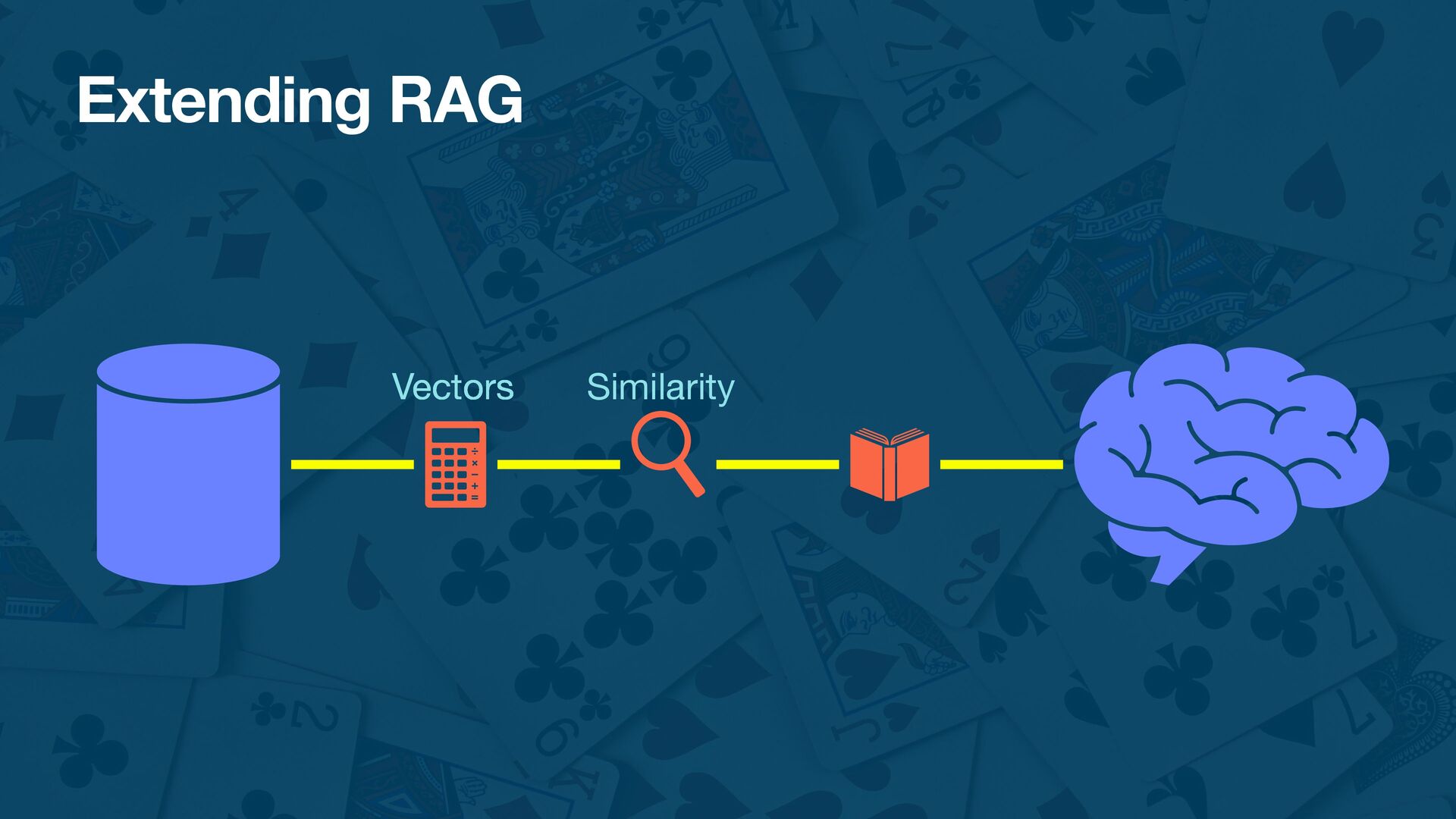 Extending RAG

Vectors

Similarity